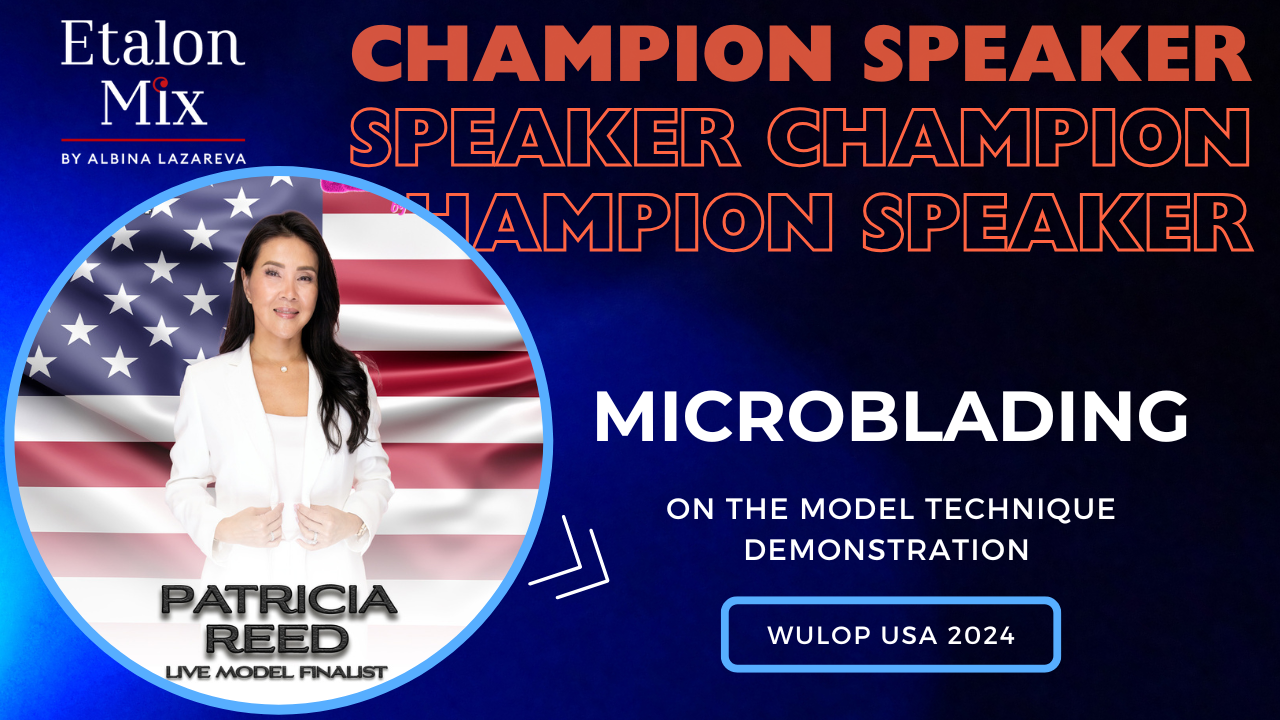 Etalon Mix
BY ALBINA LAZAREVA

CHAMPION SPEAKER
SPEAKER CHAMPION
HAMPION SPEAKER

PATRICIA REED
LIVE MODEL FINALIST

MICROBLADING

ON THE MODEL TECHNIQUE DEMONSTRATION

WULOP USA 2024